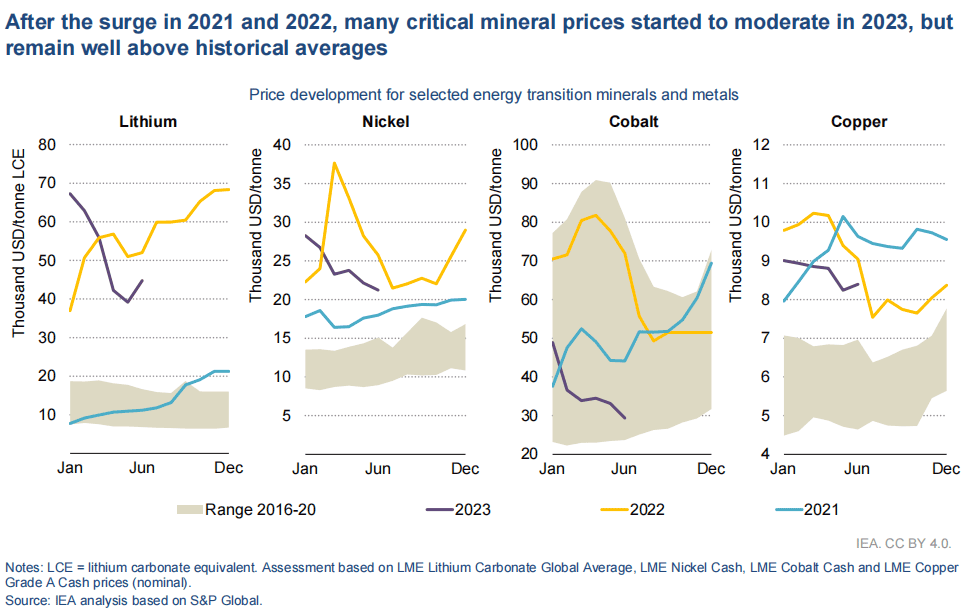 After the surge in 2021 and 2022, many critical mineral prices started to moderate in 2023, but remain well above historical averages

Price development for selected energy transition minerals and metals

Lithium

Thousand USD/tonne LCE

80
70
60
50
40
30
20
10

Jan Jun Dec

Nickel

Thousand USD/tonne

40
35
30
25
20
15
10
5

Jan Jun Dec

Cobalt

Thousand USD/tonne

100
90
80
70
60
50
40
30
20

Jan Jun Dec

Copper

Thousand USD/tonne

12
11
10
9
8
7
6
5
4

Jan Jun Dec

Range 2016-20 2023 2022 2021

IEA. CC BY 4.0.

Notes: LCE = lithium carbonate equivalent. Assessment based on LME Lithium Carbonate Global Average, LME Nickel Cash, LME Cobalt Cash and LME Copper Grade A Cash prices (nominal).
Source: IEA analysis based on S&P Global.